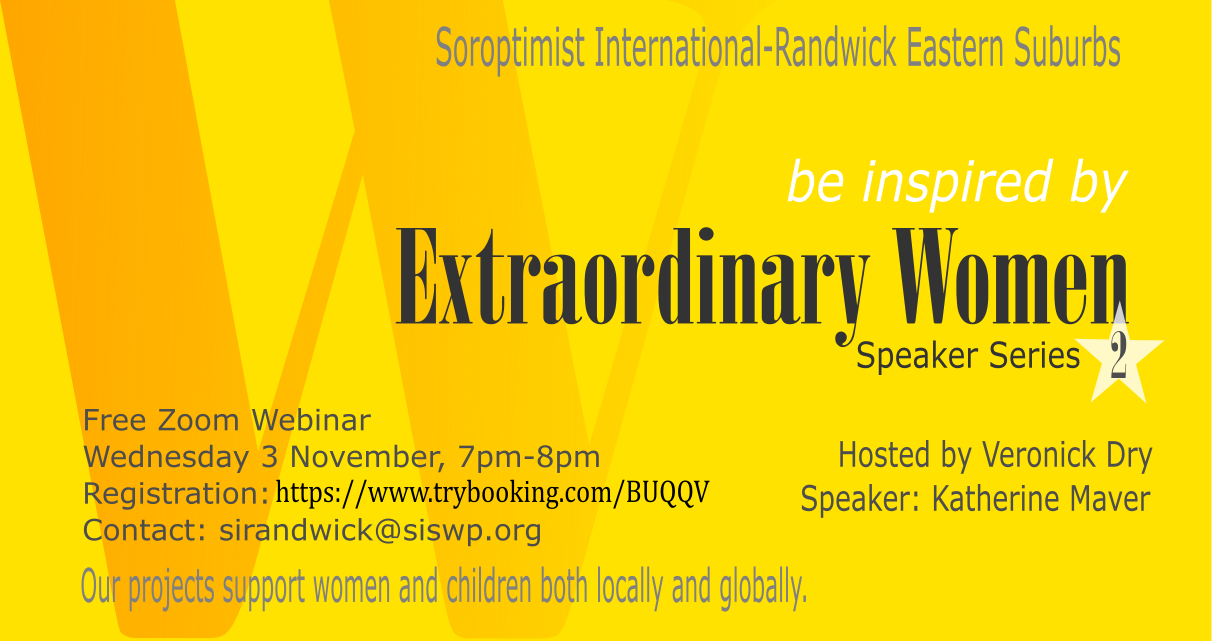 Soroptimist International-Randwick Eastern Suburbs

be inspired by

Extraordinary Women

Speaker Series 2

Free Zoom Webinar
Wednesday 3 November, 7pm-8pm
Registration: https://www.trybooking.com/BUQQV
Contact: sirandwick@siswp.org

Hosted by Veronick Dry
Speaker: Katherine Maver

Our projects support women and children both locally and globally.